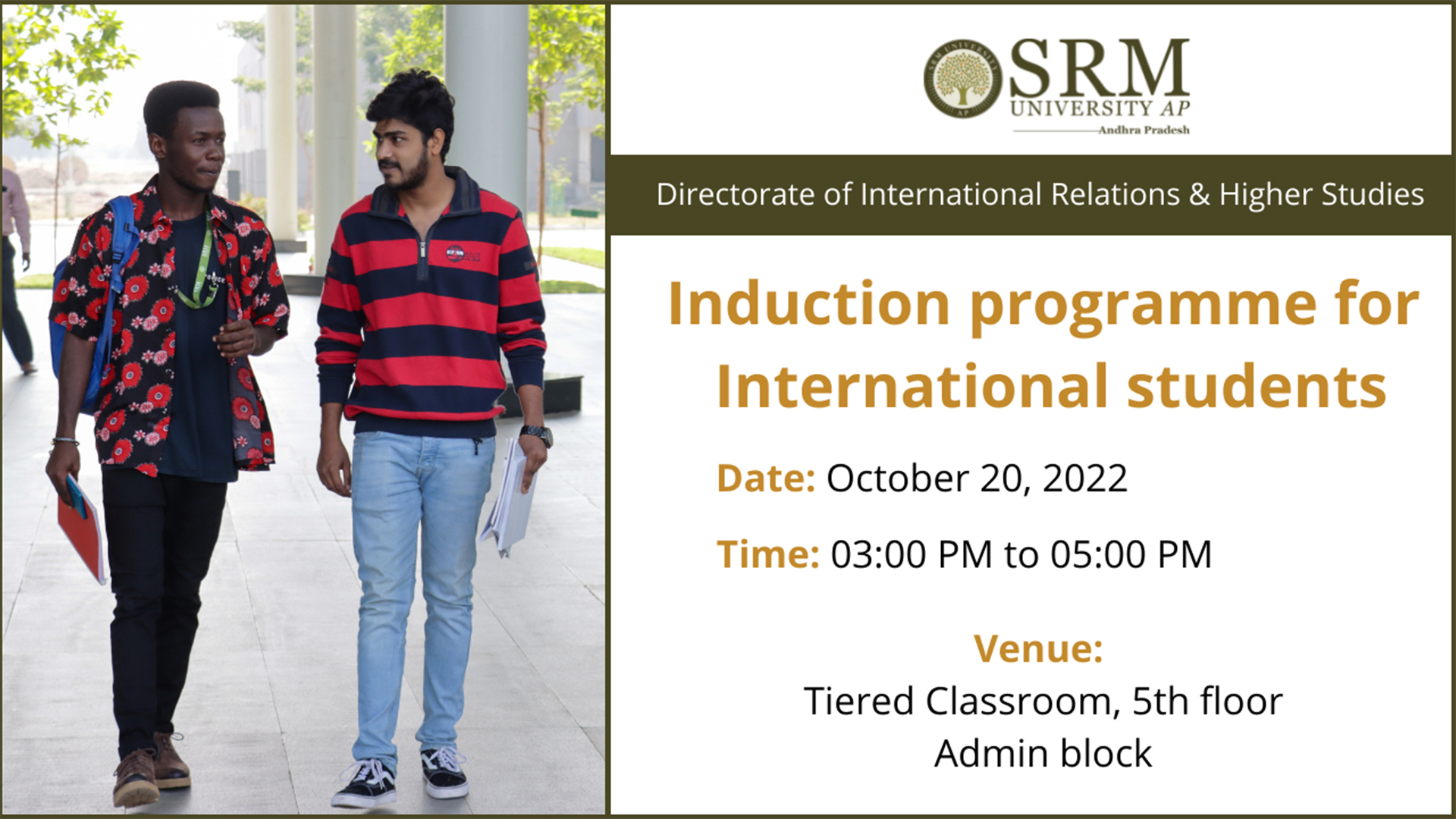 SRM UNIVERSITY AP
Andhra Pradesh

Directorate of International Relations & Higher Studies

Induction programme for International students

Date: October 20, 2022

Time: 03:00 PM to 05:00 PM

Venue:
Tiered Classroom, 5th floor
Admin block